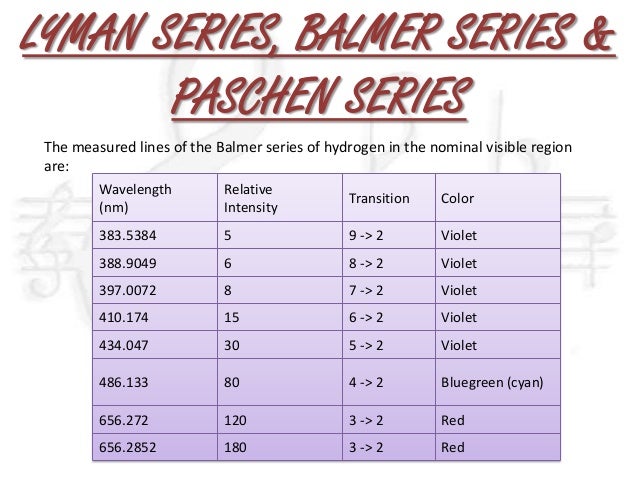 LYMAN SERIES, BALMER SERIES & PASCHEN SERIES

The measured lines of the Balmer series of hydrogen in the nominal visible region are:

| Wavelength (nm) | Relative Intensity | Transition | Color |
|---|---|---|---|
| 383.5384 | 5 | 9 -> 2 | Violet |
| 388.9049 | 6 | 8 -> 2 | Violet |
| 397.0072 | 8 | 7 -> 2 | Violet |
| 410.174 | 15 | 6 -> 2 | Violet |
| 434.047 | 30 | 5 -> 2 | Violet |
| 486.133 | 80 | 4 -> 2 | Bluegreen (cyan) |
| 656.272 | 120 | 3 -> 2 | Red |
| 656.2852 | 180 | 3 -> 2 | Red |